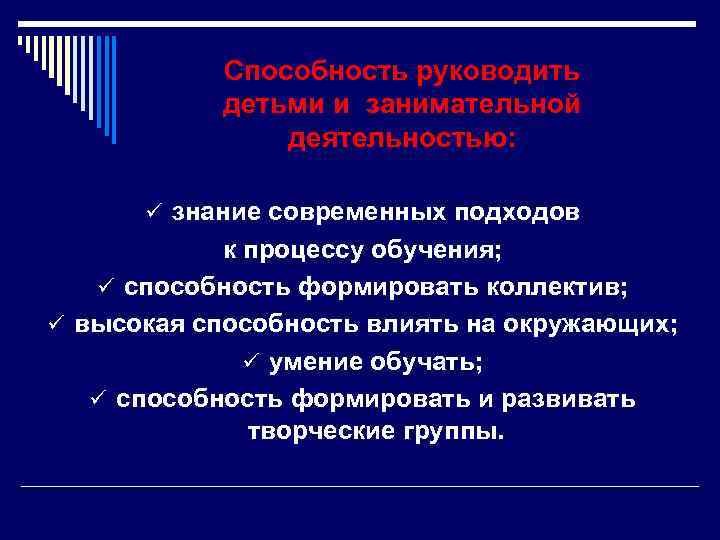 Способность руководить детьми и занимательной деятельностью:

✓ знание современных подходов к процессу обучения;
✓ способность формировать коллектив;
✓ высокая способность влиять на окружающих;
✓ умение обучать;
✓ способность формировать и развивать творческие группы.